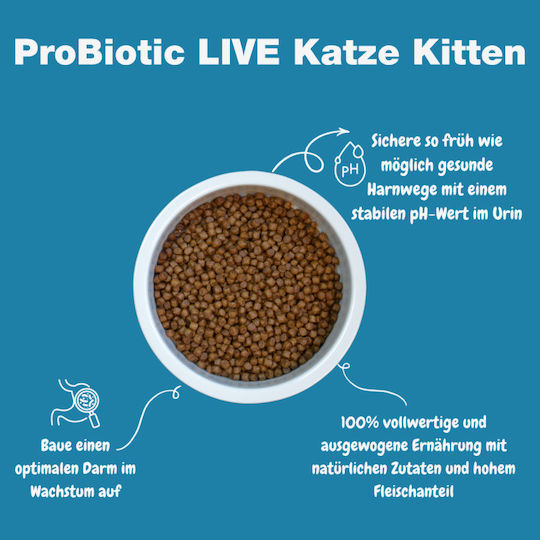 ProBiotic LIVE Katze Kitten

pH

Sichere so früh wie möglich gesunde Harnwege mit einem stabilen pH-Wert im Urin

Baue einen optimalen Darm im Wachstum auf

100% vollwertige und ausgewogene Ernährung mit natürlichen Zutaten und hohem Fleischanteil